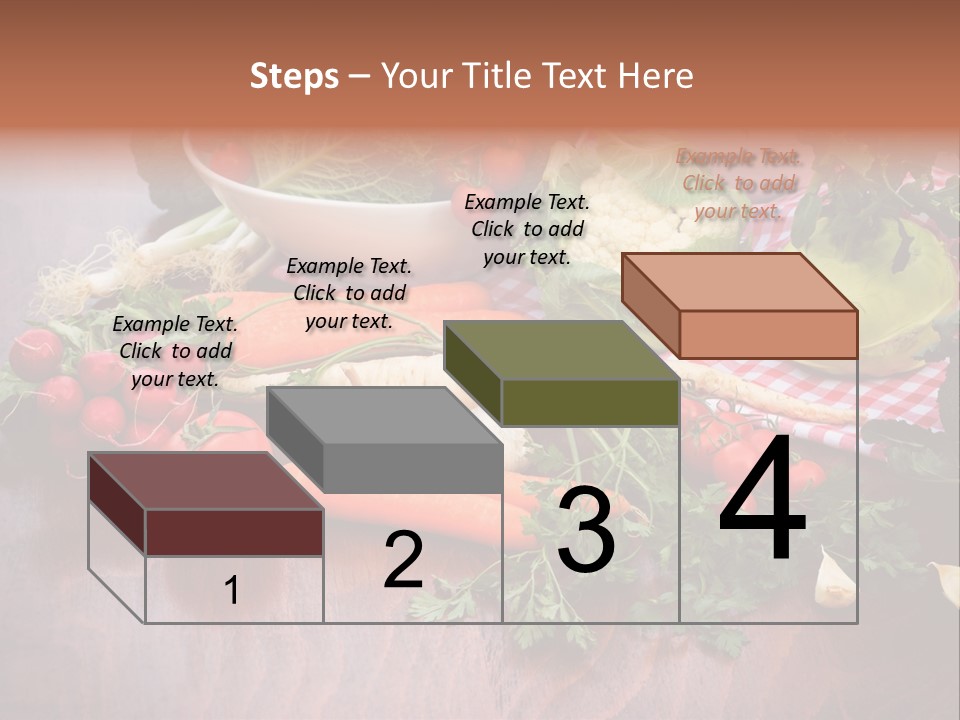 Steps – Your Title Text Here

Example Text. Click to add your text.

Example Text. Click to add your text.

Example Text. Click to add your text.

Example Text. Click to add your text.

1

2

3

4